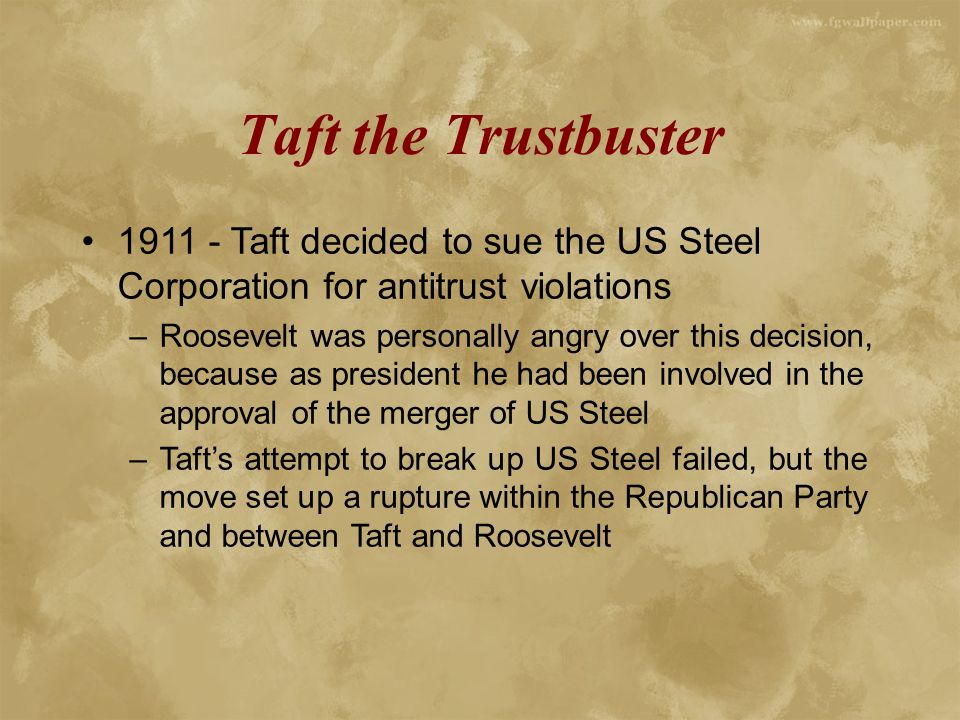 www.fgwallpaper.com

Taft the Trustbuster

• 1911 - Taft decided to sue the US Steel Corporation for antitrust violations
– Roosevelt was personally angry over this decision, because as president he had been involved in the approval of the merger of US Steel
– Taft's attempt to break up US Steel failed, but the move set up a rupture within the Republican Party and between Taft and Roosevelt